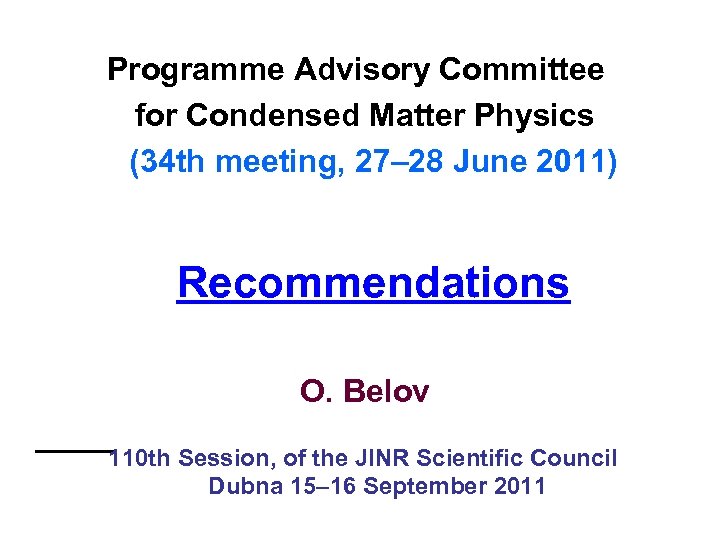 Programme Advisory Committee
for Condensed Matter Physics
(34th meeting, 27–28 June 2011)

Recommendations

O. Belov

110th Session, of the JINR Scientific Council
Dubna 15–16 September 2011